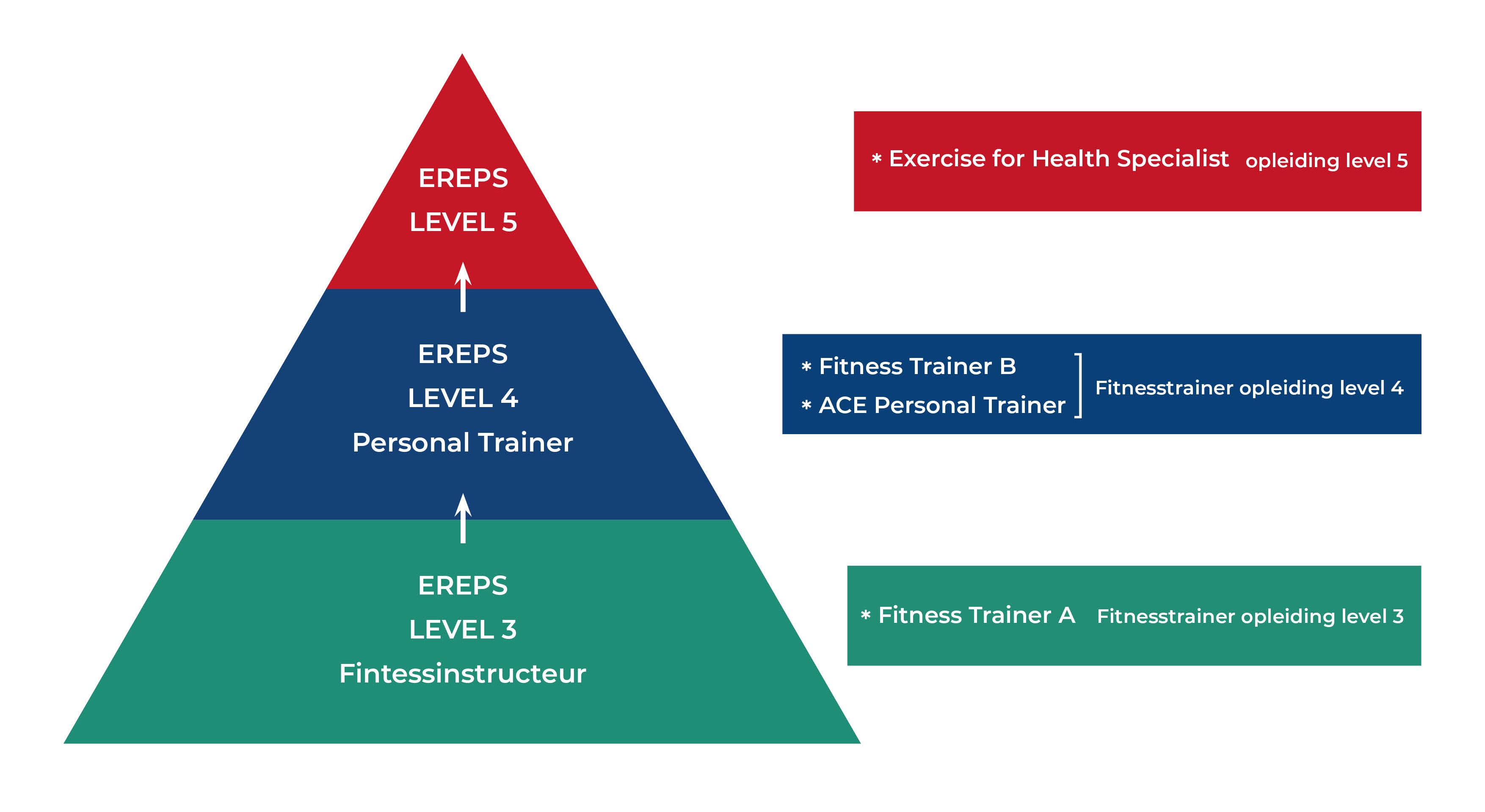 EREPS
LEVEL 5

EREPS
LEVEL 4
Personal Trainer

EREPS
LEVEL 3
Fintessinstructeur

* Exercise for Health Specialist opleiding level 5

* Fitness Trainer B
* ACE Personal Trainer
Fitnesstrainer opleiding level 4

* Fitness Trainer A Fitnesstrainer opleiding level 3